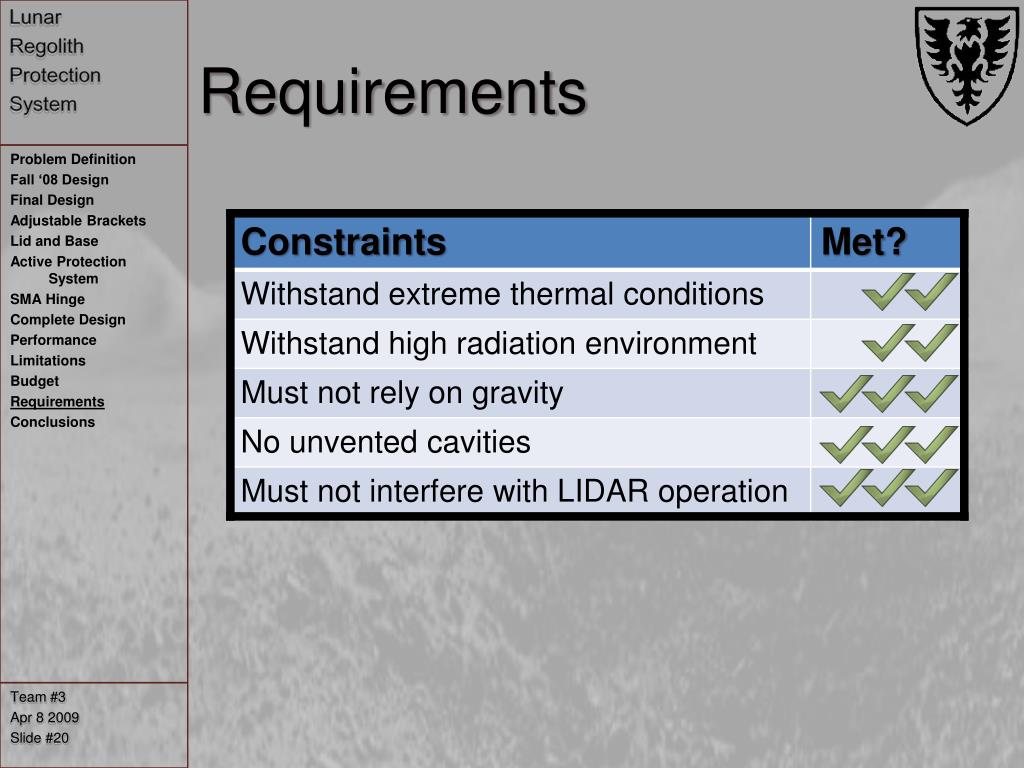 Lunar Regolith Protection System

Problem Definition
Fall ‘08 Design
Final Design
Adjustable Brackets
Lid and Base
Active Protection System
SMA Hinge
Complete Design
Performance
Limitations
Budget
Requirements
Conclusions

Team #3
Apr 8 2009
Slide #20

Requirements

| Constraints | Met? |
|---|---|
| Withstand extreme thermal conditions | ✓✓ |
| Withstand high radiation environment | ✓✓ |
| Must not rely on gravity | ✓✓✓ |
| No unvented cavities | ✓✓✓ |
| Must not interfere with LIDAR operation | ✓✓✓ |